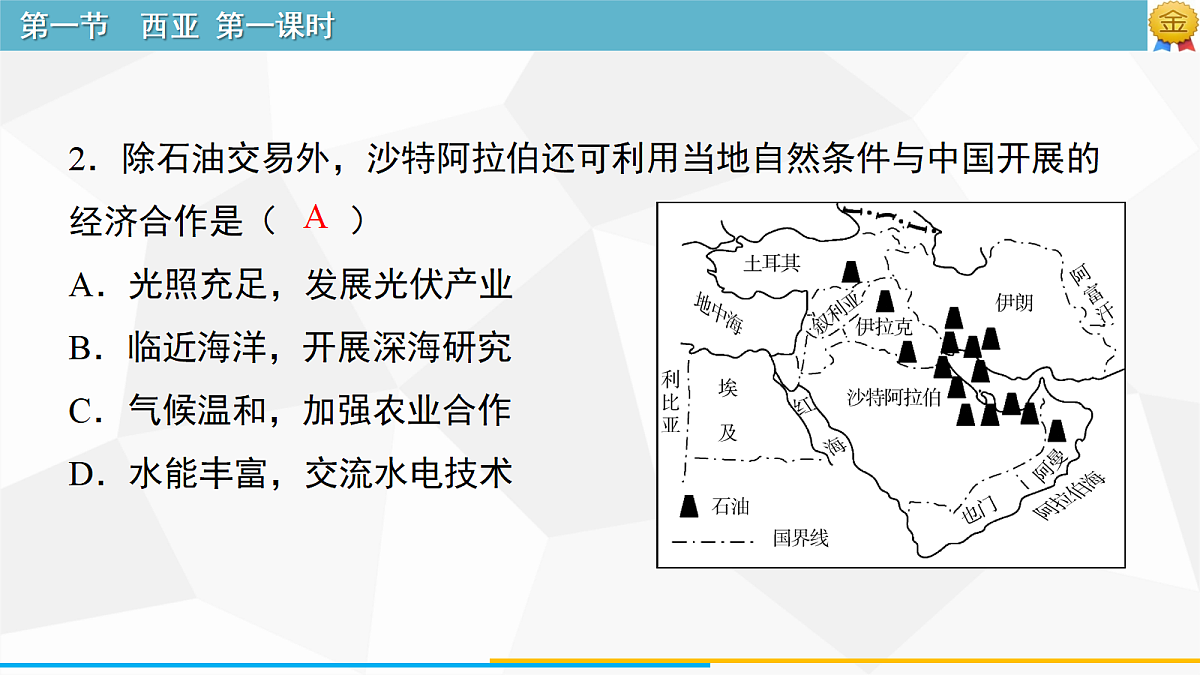 第一节　西亚 第一课时

金

2．除石油交易外，沙特阿拉伯还可利用当地自然条件与中国开展的经济合作是（　A　）

A．光照充足，发展光伏产业

B．临近海洋，开展深海研究

C．气候温和，加强农业合作

D．水能丰富，交流水电技术

土耳其
地中海
叙利亚
伊拉克
伊朗
阿富汗
利比亚
埃及
红海
沙特阿拉伯
阿曼
也门
阿拉伯海
石油
国界线